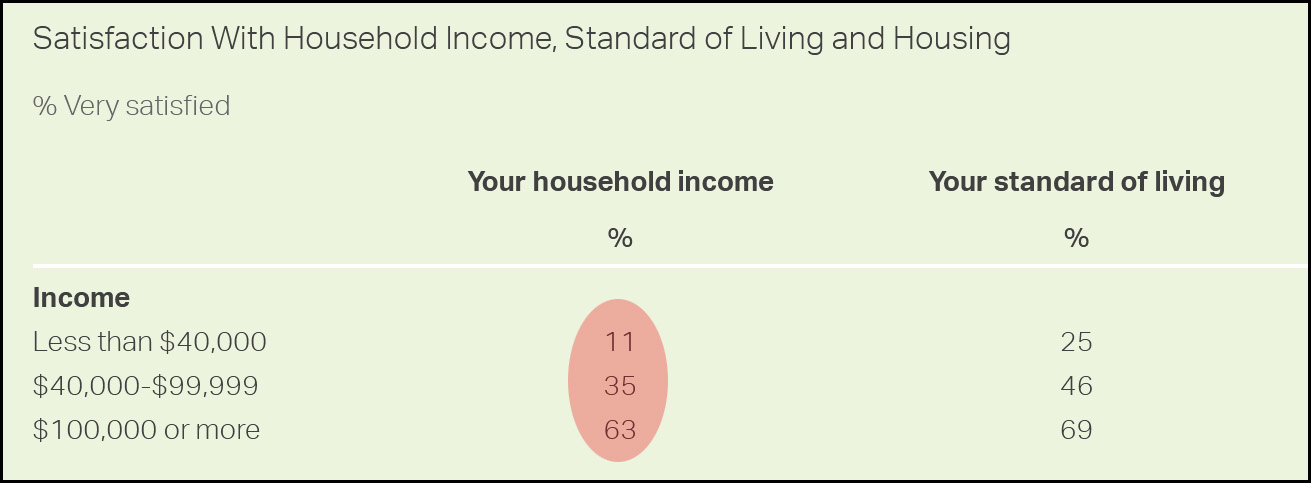 Satisfaction With Household Income, Standard of Living and Housing

% Very satisfied

| | Your household income | Your standard of living |
|---|---|---|
| | % | % |
| **Income** | | |
| Less than \$40,000 | 11 | 25 |
| \$40,000-\$99,999 | 35 | 46 |
| \$100,000 or more | 63 | 69 |